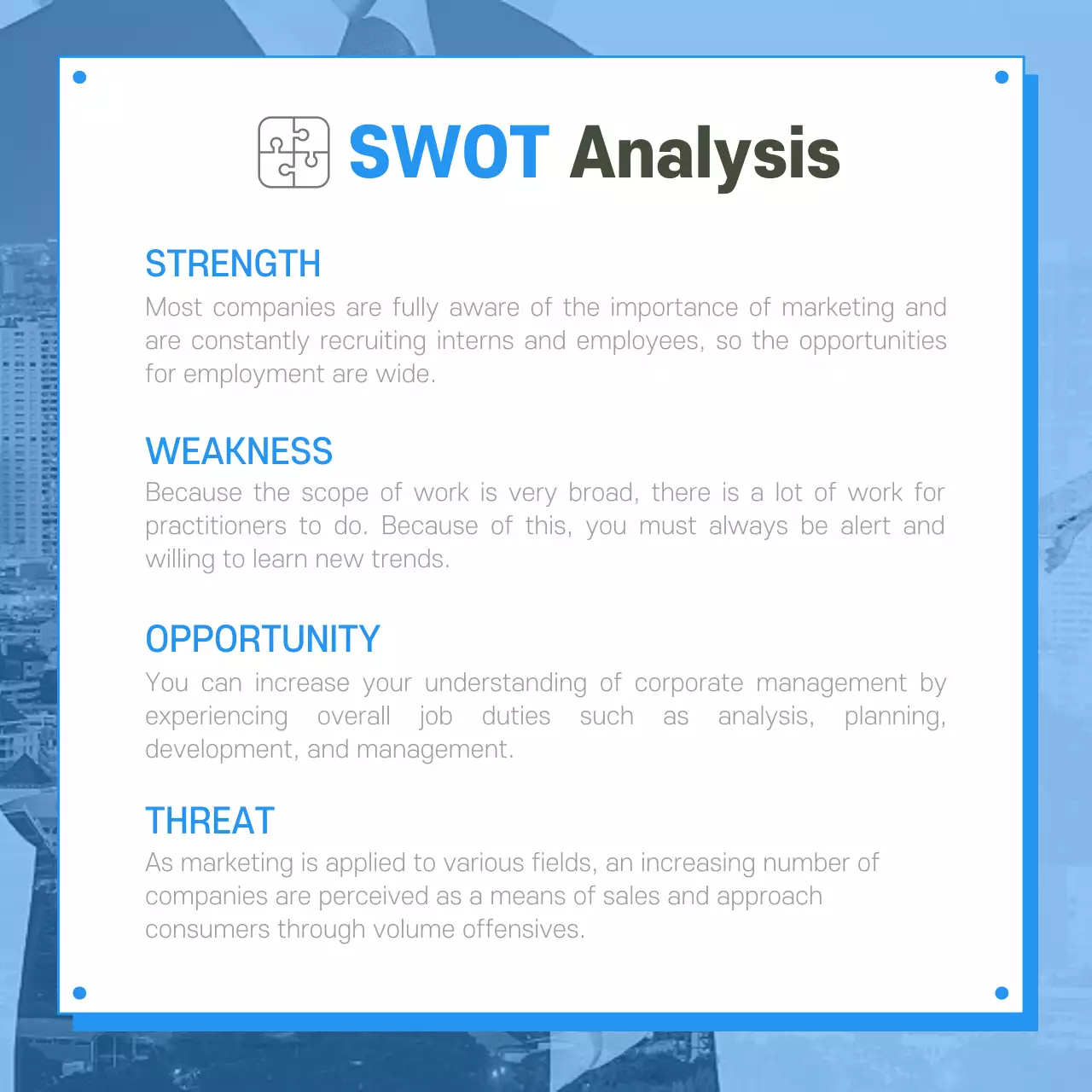 SWOT Analysis

STRENGTH
Most companies are fully aware of the importance of marketing and are constantly recruiting interns and employees, so the opportunities for employment are wide.

WEAKNESS
Because the scope of work is very broad, there is a lot of work for practitioners to do. Because of this, you must always be alert and willing to learn new trends.

OPPORTUNITY
You can increase your understanding of corporate management by experiencing overall job duties such as analysis, planning, development, and management.

THREAT
As marketing is applied to various fields, an increasing number of companies are perceived as a means of sales and approach consumers through volume offensives.